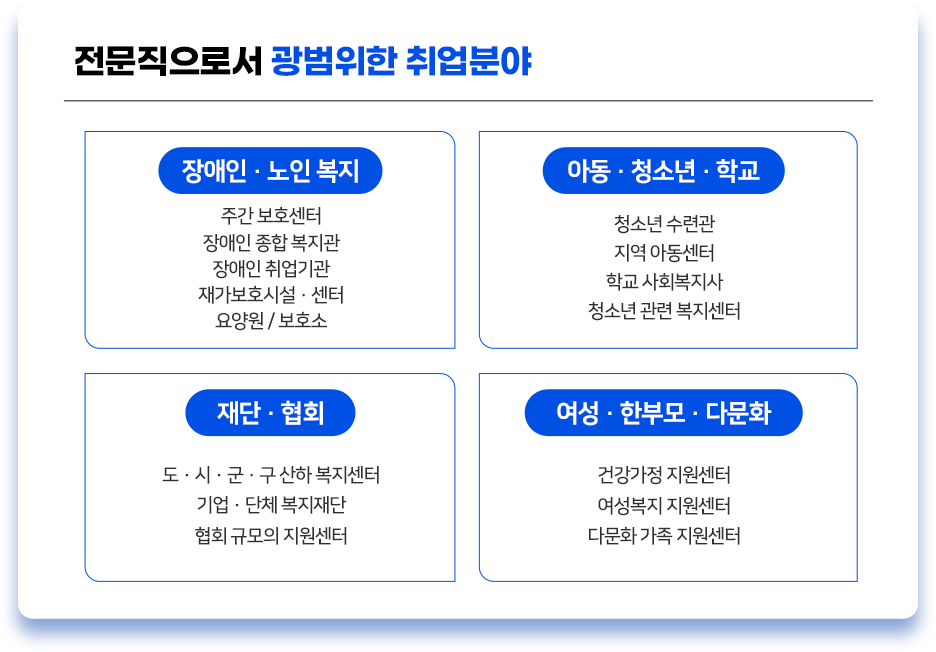 전문직으로서 광범위한 취업분야

장애인 · 노인 복지

주간 보호센터
장애인 종합 복지관
장애인 취업기관
재가보호시설 · 센터
요양원 / 보호소

아동 · 청소년 · 학교

청소년 수련관
지역 아동센터
학교 사회복지사
청소년 관련 복지센터

재단 · 협회

도 · 시 · 군 · 구 산하 복지센터
기업 · 단체 복지재단
협회 규모의 지원센터

여성 · 한부모 · 다문화

건강가정 지원센터
여성복지 지원센터
다문화 가족 지원센터